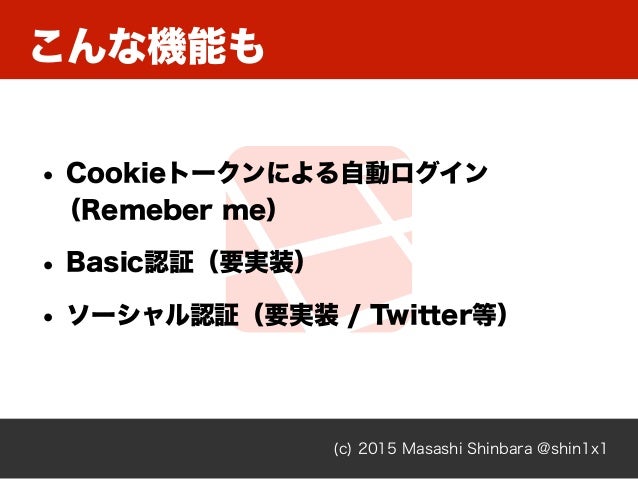 こんな機能も

• Cookieトークンによる自動ログイン（Remeber me）

• Basic認証（要実装）

• ソーシャル認証（要実装 / Twitter等）

(c) 2015 Masashi Shinbara @shin1x1